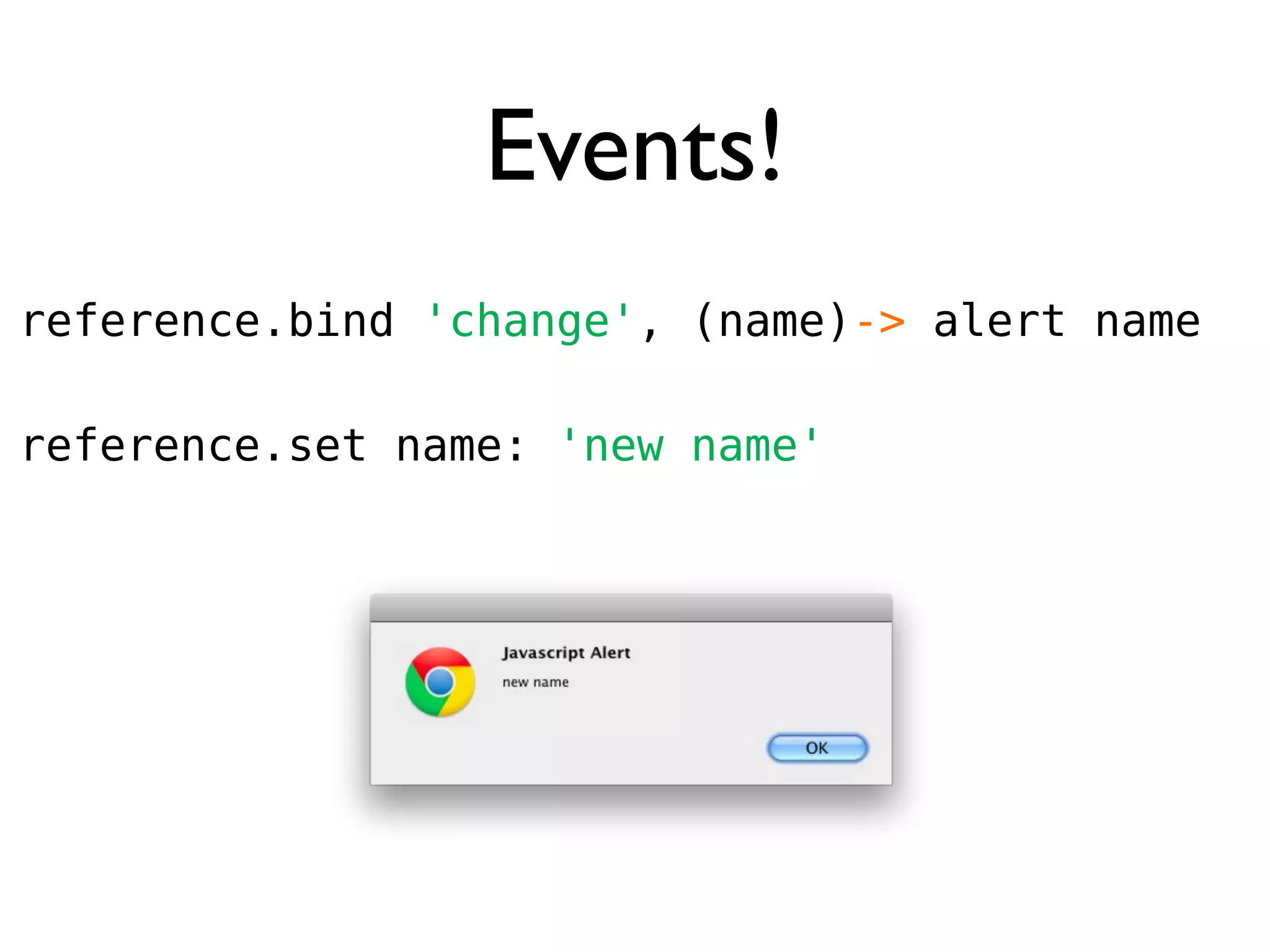 Events!

reference.bind 'change', (name)-> alert name

reference.set name: 'new name'

Javascript Alert

new name

OK